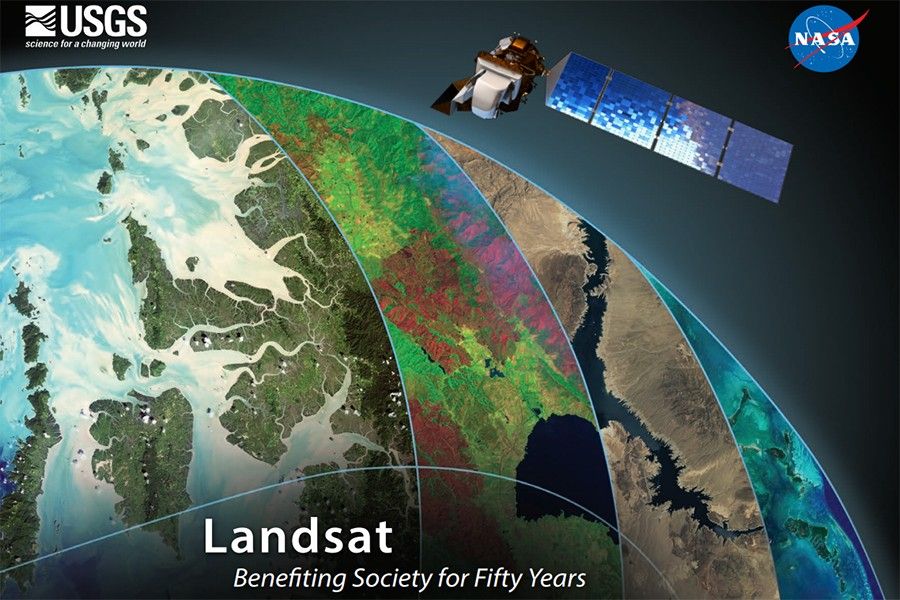 USGS
science for a changing world

NASA

Landsat
Benefiting Society for Fifty Years